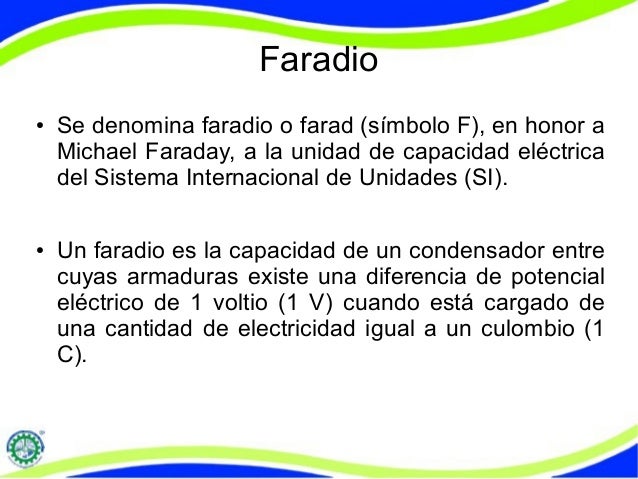 Faradio

• Se denomina faradio o farad (símbolo F), en honor a Michael Faraday, a la unidad de capacidad eléctrica del Sistema Internacional de Unidades (SI).

• Un faradio es la capacidad de un condensador entre cuyas armaduras existe una diferencia de potencial eléctrico de 1 voltio (1 V) cuando está cargado de una cantidad de electricidad igual a un culombio (1 C).